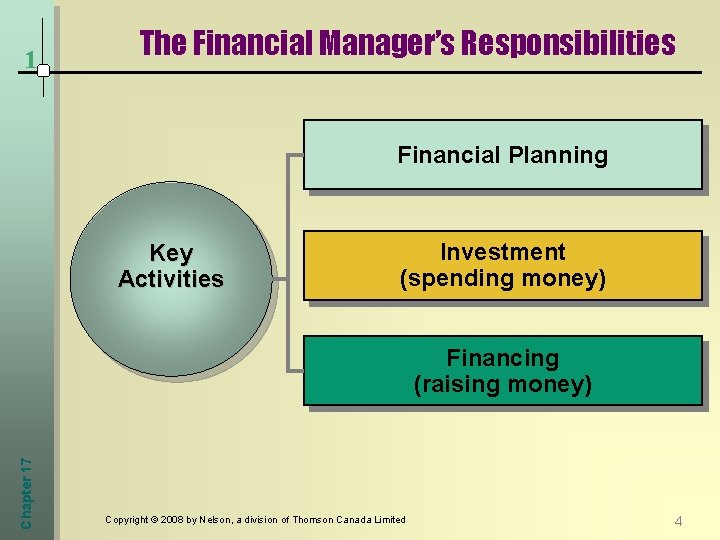 1

The Financial Manager's Responsibilities

Key Activities

Financial Planning

Investment (spending money)

Financing (raising money)

Chapter 17

Copyright © 2008 by Nelson, a division of Thomson Canada Limited

4